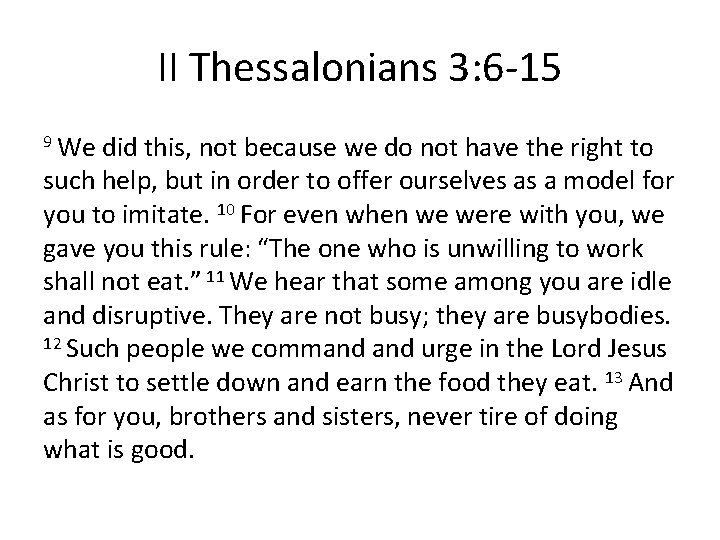 II Thessalonians 3:6-15

$^{9}$ We did this, not because we do not have the right to such help, but in order to offer ourselves as a model for you to imitate. $^{10}$ For even when we were with you, we gave you this rule: “The one who is unwilling to work shall not eat.” $^{11}$ We hear that some among you are idle and disruptive. They are not busy; they are busybodies. $^{12}$ Such people we command and urge in the Lord Jesus Christ to settle down and earn the food they eat. $^{13}$ And as for you, brothers and sisters, never tire of doing what is good.